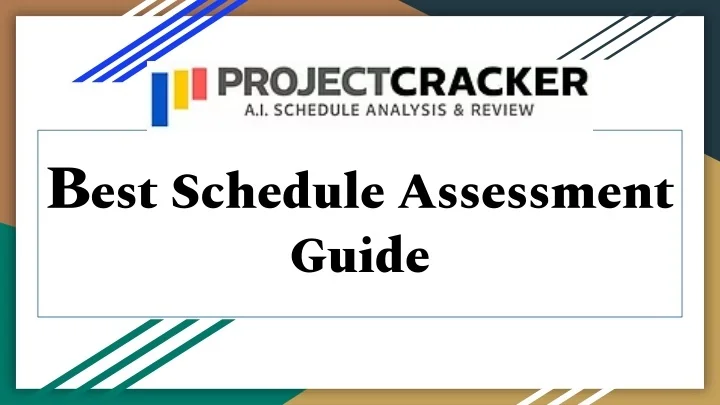 PROJECTCRACKER
A.I. SCHEDULE ANALYSIS & REVIEW

Best Schedule Assessment Guide